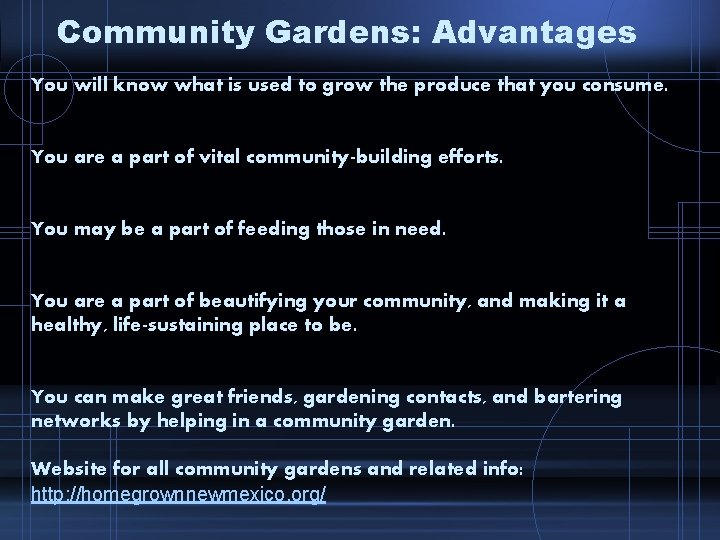 Community Gardens: Advantages

You will know what is used to grow the produce that you consume.

You are a part of vital community-building efforts.

You may be a part of feeding those in need.

You are a part of beautifying your community, and making it a healthy, life-sustaining place to be.

You can make great friends, gardening contacts, and bartering networks by helping in a community garden.

Website for all community gardens and related info: http://homegrownnewmexico.org/